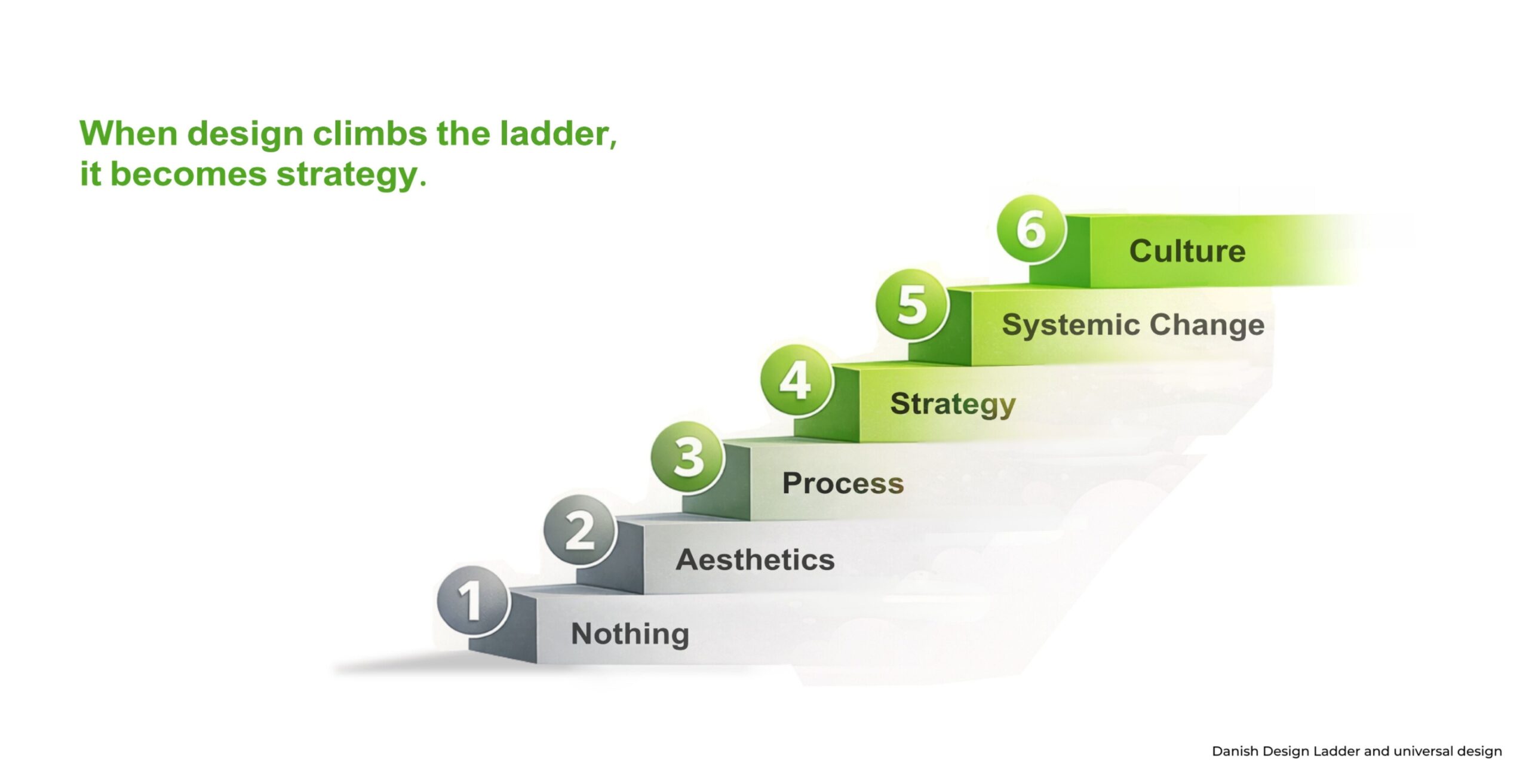 When design climbs the ladder, it becomes strategy.

6 Culture

5 Systemic Change

4 Strategy

3 Process

2 Aesthetics

1 Nothing

Danish Design Ladder and universal design